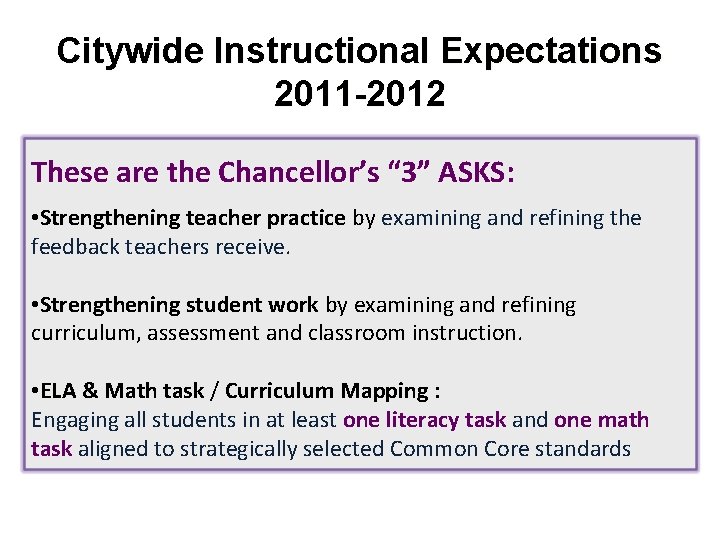 Citywide Instructional Expectations 2011-2012

These are the Chancellor's "3" ASKS:

•Strengthening teacher practice by examining and refining the feedback teachers receive.

•Strengthening student work by examining and refining curriculum, assessment and classroom instruction.

•ELA & Math task / Curriculum Mapping :
Engaging all students in at least one literacy task and one math task aligned to strategically selected Common Core standards